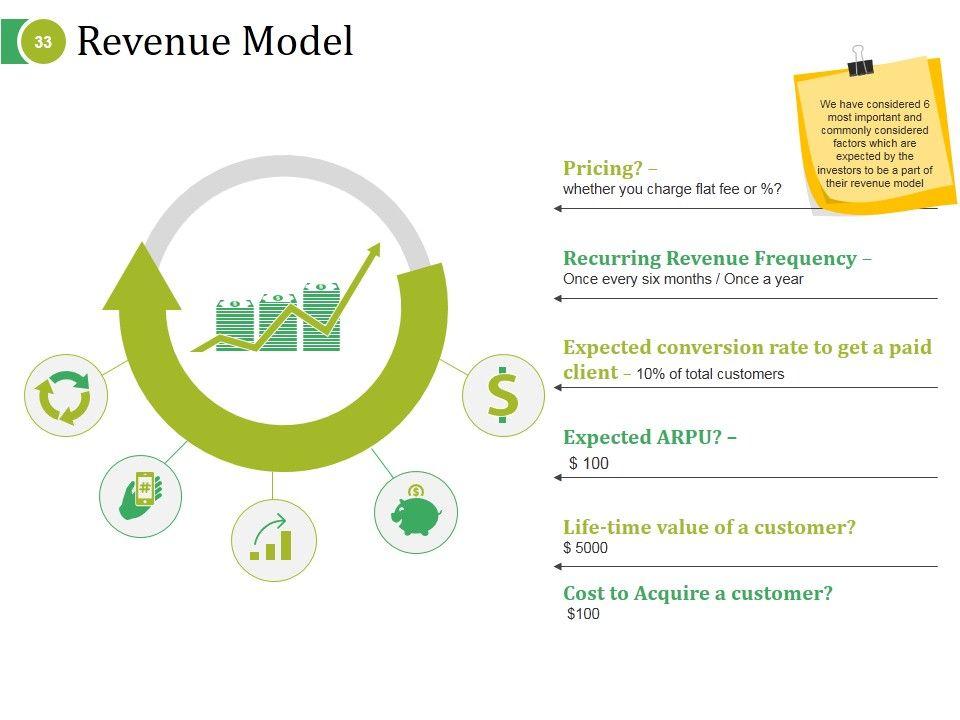 33 Revenue Model

We have considered 6 most important and commonly considered factors which are expected by the investors to be a part of their revenue model

Pricing? –
whether you charge flat fee or %?

Recurring Revenue Frequency –
Once every six months / Once a year

Expected conversion rate to get a paid client – 10% of total customers

Expected ARPU? –
$ 100

Life-time value of a customer?
$ 5000

Cost to Acquire a customer?
$100